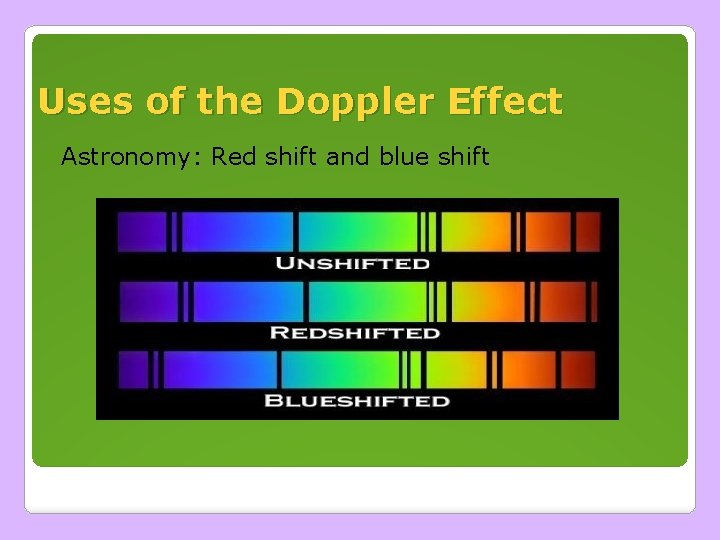 Uses of the Doppler Effect

Astronomy: Red shift and blue shift

UNSHIFTED

REDSHIFTED

BLUESHIFTED